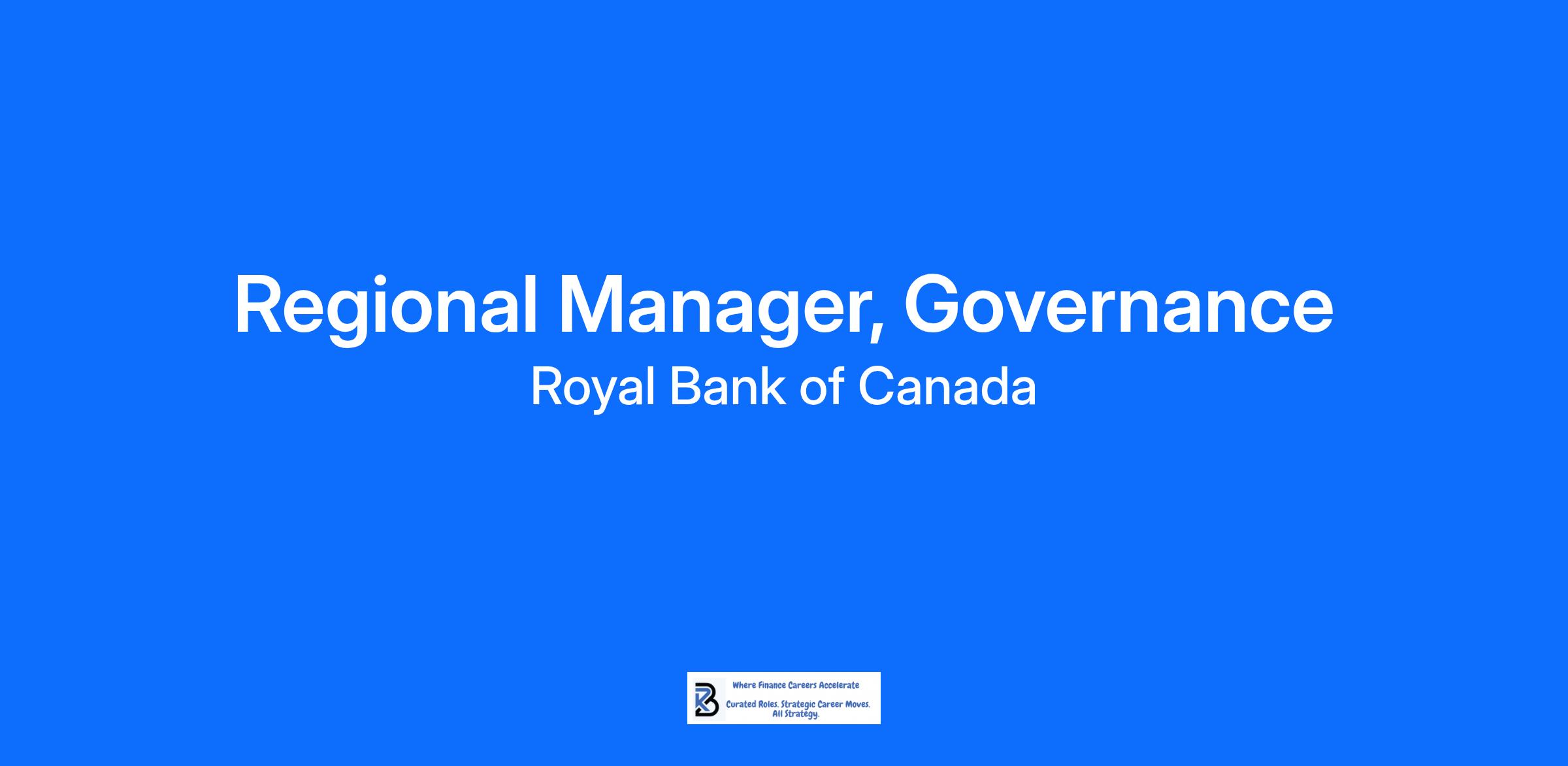 Regional Manager, Governance
Royal Bank of Canada

Where Finance Careers Accelerate
Curated Roles. Strategic Career Moves. All Strategy.